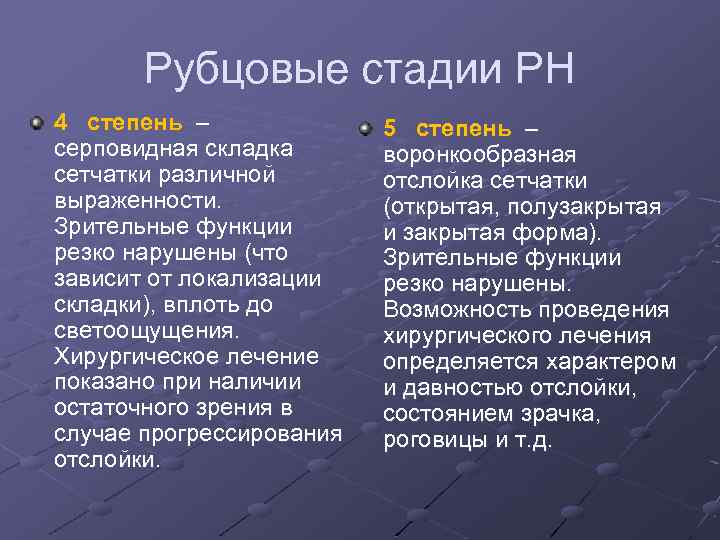 Рубцовые стадии РН

4 степень – серповидная складка сетчатки различной выраженности. Зрительные функции резко нарушены (что зависит от локализации складки), вплоть до светоощущения. Хирургическое лечение показано при наличии остаточного зрения в случае прогрессирования отслойки.

5 степень – воронкообразная отслойка сетчатки (открытая, полузакрытая и закрытая форма). Зрительные функции резко нарушены. Возможность проведения хирургического лечения определяется характером и давностью отслойки, состоянием зрачка, роговицы и т.д.